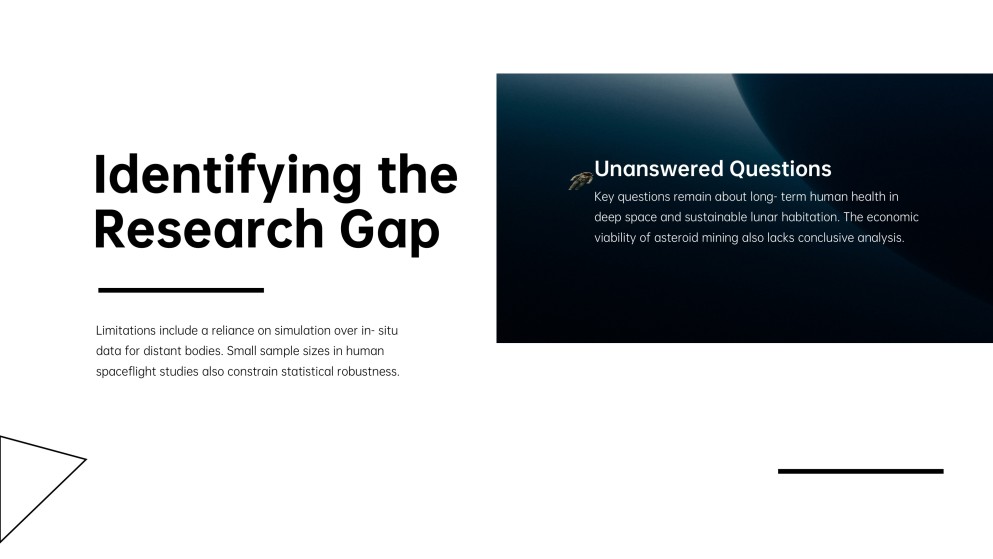 Identifying the Research Gap

Limitations include a reliance on simulation over in- situ data for distant bodies. Small sample sizes in human spaceflight studies also constrain statistical robustness.

Unanswered Questions

Key questions remain about long- term human health in deep space and sustainable lunar habitation. The economic viability of asteroid mining also lacks conclusive analysis.